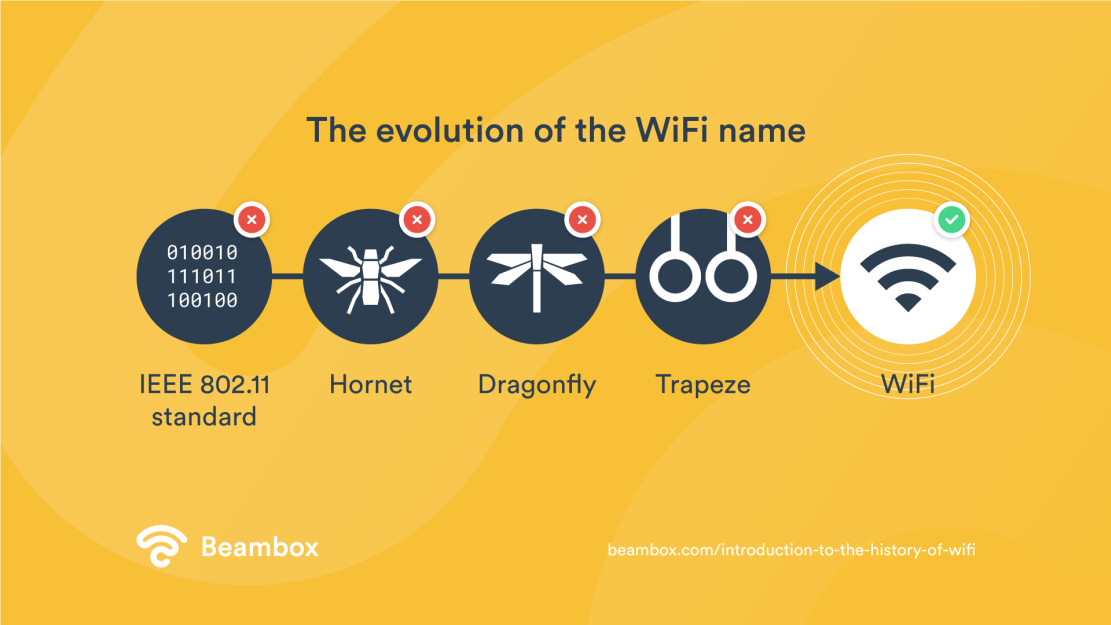 The evolution of the WiFi name

010010
111011
100100

IEEE 802.11 standard

Hornet

Dragonfly

Trapeze

WiFi

Beambox

beambox.com/introduction-to-the-history-of-wifi